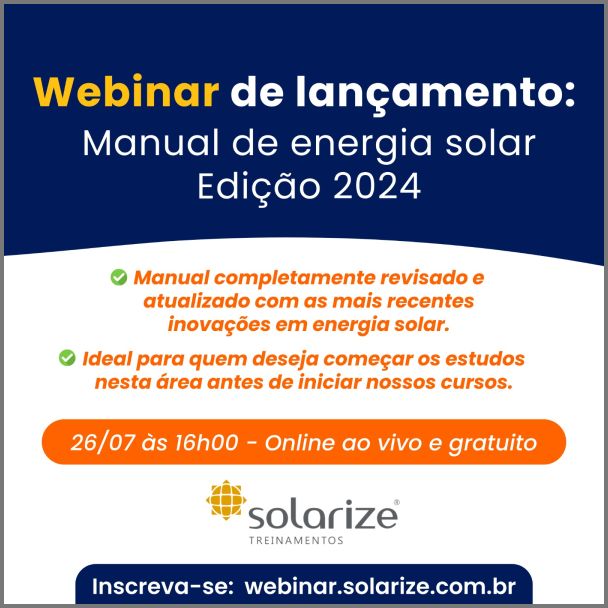 Webinar de lançamento:
Manual de energia solar
Edição 2024

Manual completamente revisado e atualizado com as mais recentes inovações em energia solar.

Ideal para quem deseja começar os estudos nesta área antes de iniciar nossos cursos.

26/07 às 16h00 - Online ao vivo e gratuito

solarize®
TREINAMENTOS

Inscreva-se: webinar.solarize.com.br